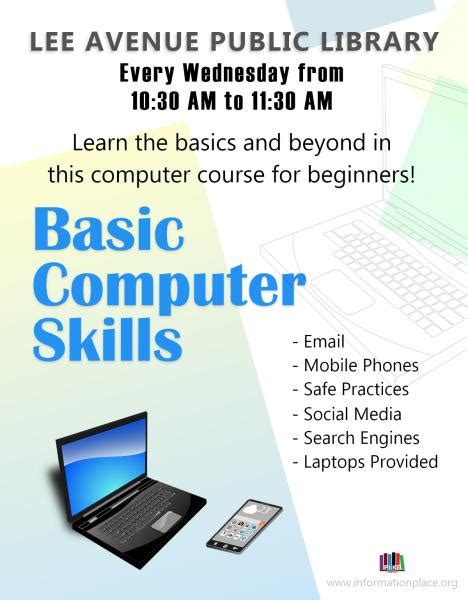 LEE AVENUE PUBLIC LIBRARY
Every Wednesday from
10:30 AM to 11:30 AM

Learn the basics and beyond in this computer course for beginners!

Basic
Computer
Skills

- Email
- Mobile Phones
- Safe Practices
- Social Media
- Search Engines
- Laptops Provided

www.informationplace.org